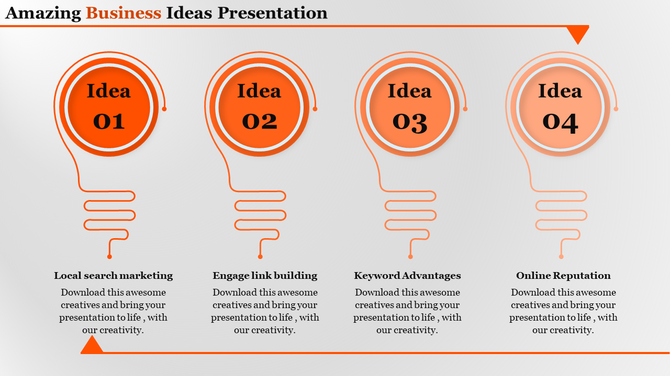 Amazing Business Ideas Presentation

Idea 01

Idea 02

Idea 03

Idea 04

Local search marketing

Download this awesome creatives and bring your presentation to life , with our creativity.

Engage link building

Download this awesome creatives and bring your presentation to life , with our creativity.

Keyword Advantages

Download this awesome creatives and bring your presentation to life , with our creativity.

Online Reputation

Download this awesome creatives and bring your presentation to life , with our creativity.